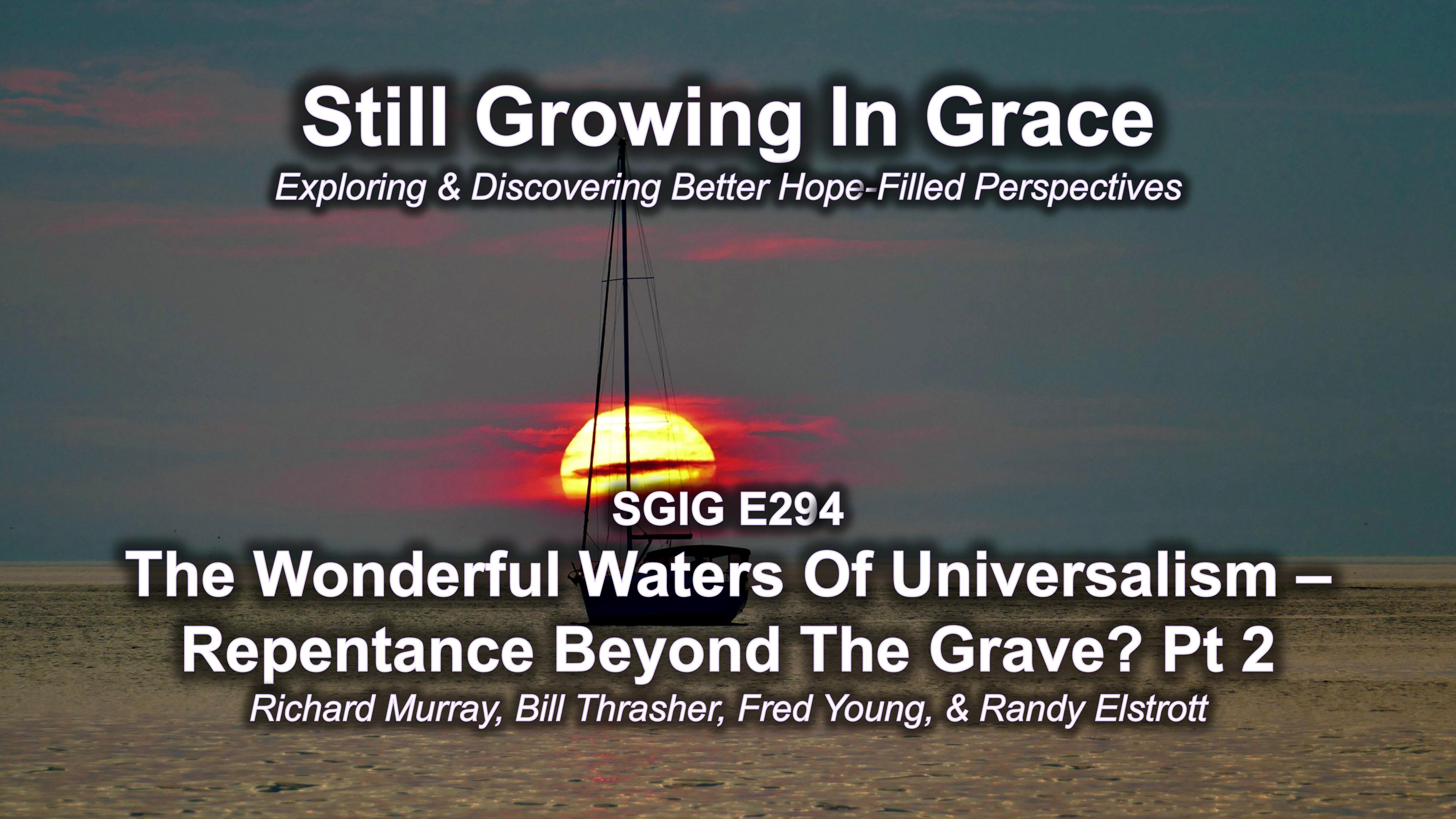 Still Growing In Grace
Exploring & Discovering Better Hope-Filled Perspectives

SGIG E294
The Wonderful Waters Of Universalism – Repentance Beyond The Grave? Pt 2
Richard Murray, Bill Thrasher, Fred Young, & Randy Elstrott